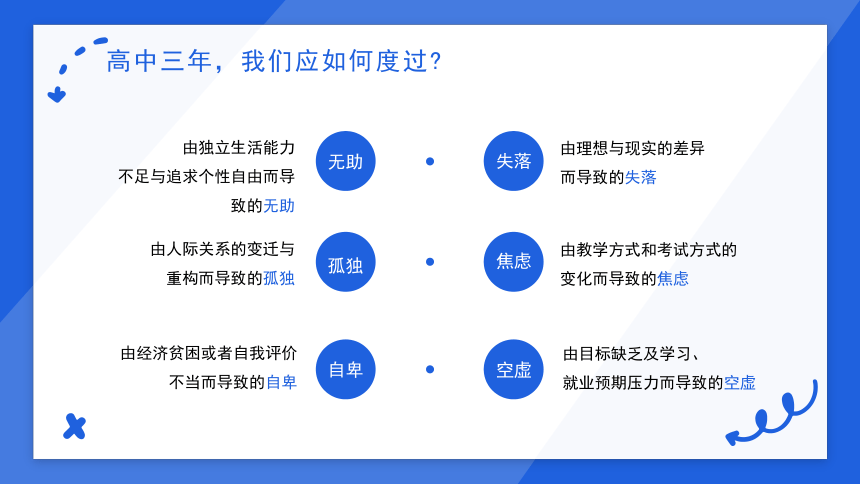 高中三年，我们应如何度过？

由独立生活能力不足与追求个性自由而导致的无助

无助

失落

由理想与现实的差异而导致的失落

由人际关系的变迁与重构而导致的孤独

孤独

焦虑

由教学方式和考试方式的变化而导致的焦虑

由经济贫困或者自我评价不当而导致的自卑

自卑

空虚

由目标缺乏及学习、就业预期压力而导致的空虚